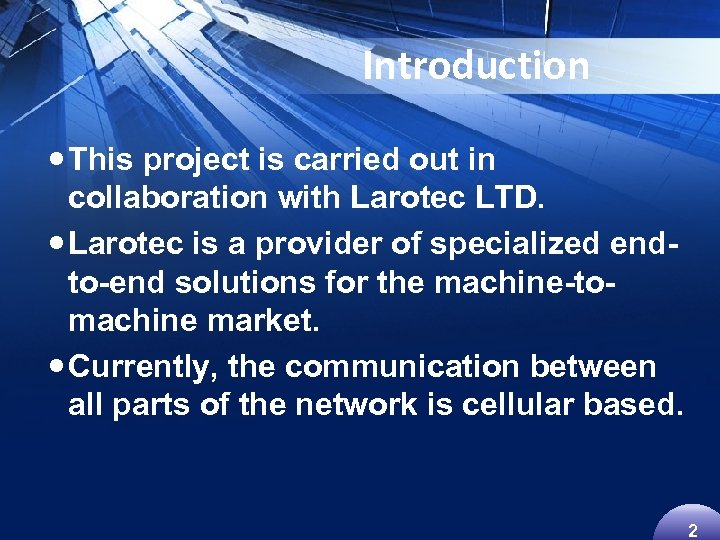 Introduction

• This project is carried out in collaboration with Larotec LTD.

• Larotec is a provider of specialized end-to-end solutions for the machine-to-machine market.

• Currently, the communication between all parts of the network is cellular based.

2